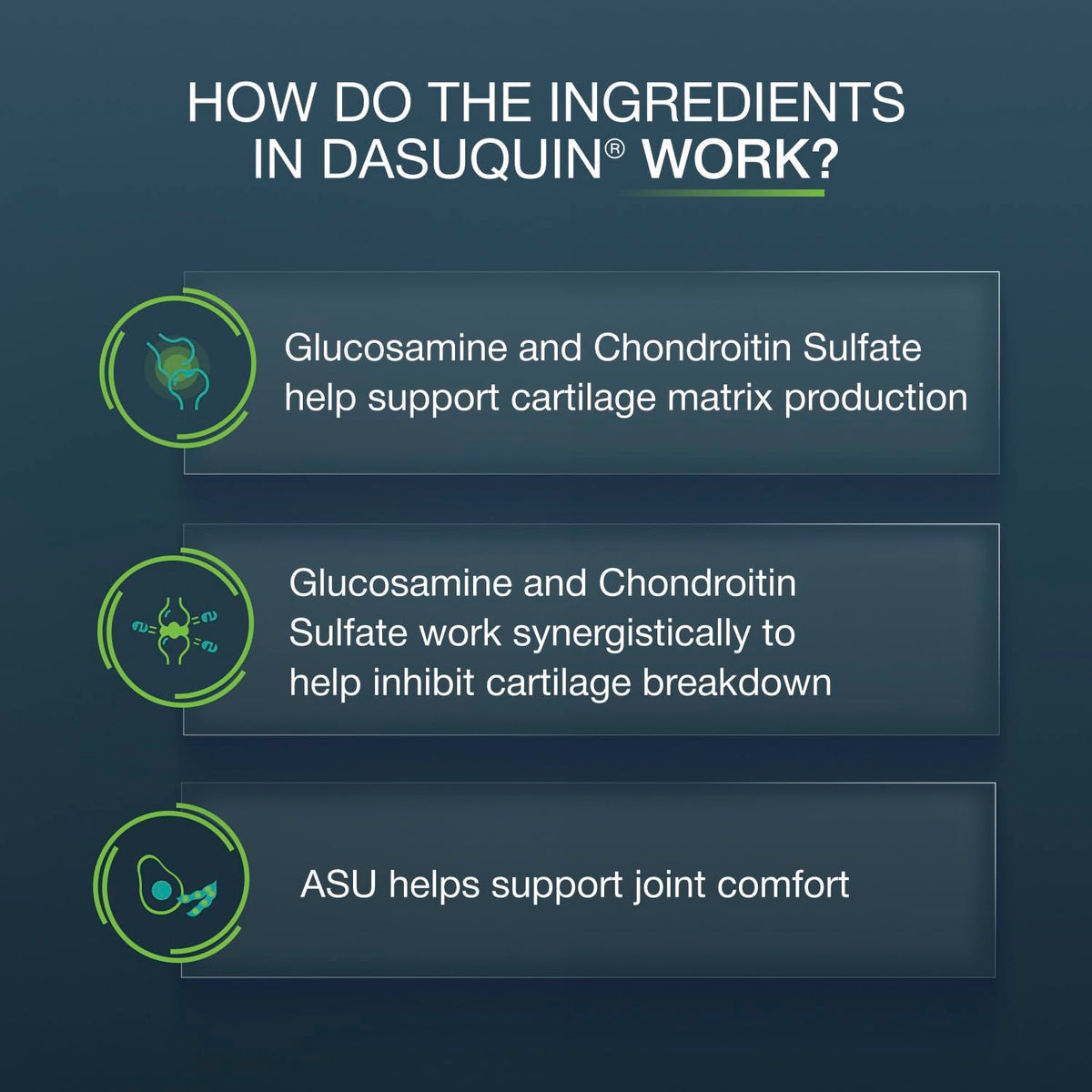 HOW DO THE INGREDIENTS IN DASUQUIN® WORK?

Glucosamine and Chondroitin Sulfate help support cartilage matrix production

Glucosamine and Chondroitin Sulfate work synergistically to help inhibit cartilage breakdown

ASU helps support joint comfort